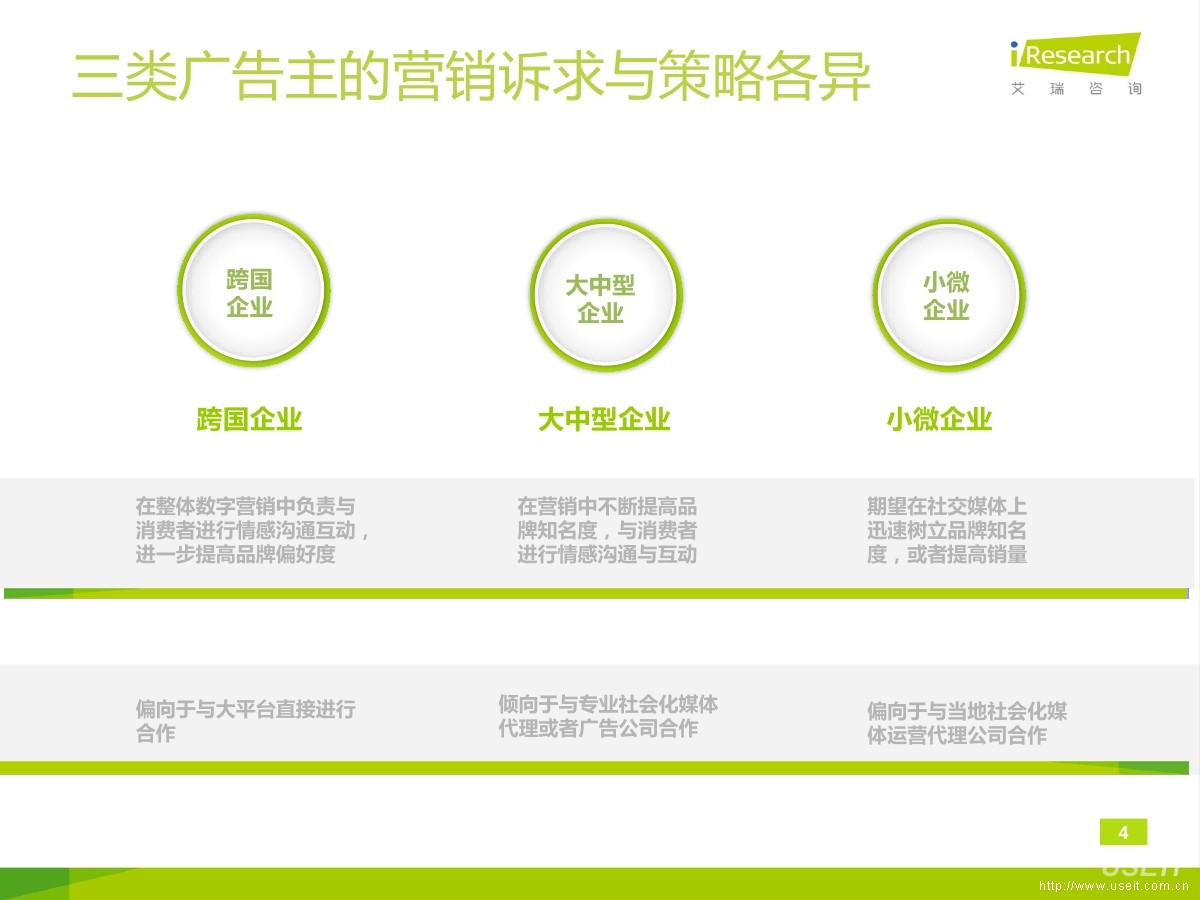 三类广告主的营销诉求与策略各异

iResearch
艾 瑞 咨 询

跨国企业

大中型企业

小微企业

跨国企业

大中型企业

小微企业

在整体数字营销中负责与消费者进行情感沟通互动，进一步提高品牌偏好度

在营销中不断提高品牌知名度，与消费者进行情感沟通与互动

期望在社交媒体上迅速树立品牌知名度，或者提高销量

偏向于与大平台直接进行合作

倾向于与专业社会化媒体代理或者广告公司合作

偏向于与当地社会化媒体运营代理公司合作

4

USEIT
http://www.useit.com.cn